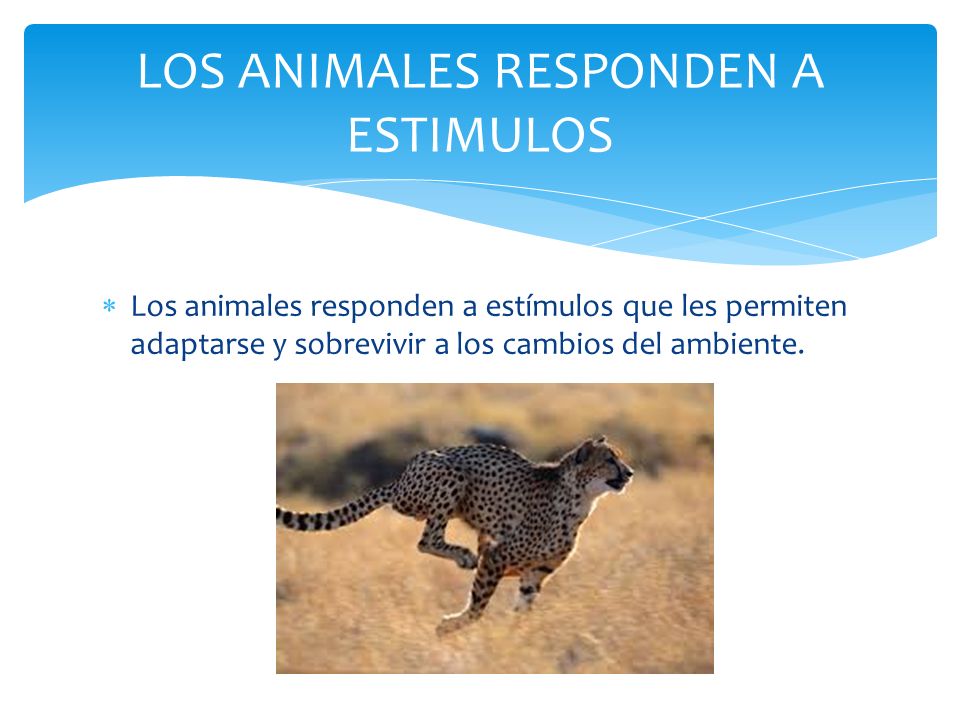 LOS ANIMALES RESPONDEN A ESTIMULOS

* Los animales responden a estímulos que les permiten adaptarse y sobrevivir a los cambios del ambiente.